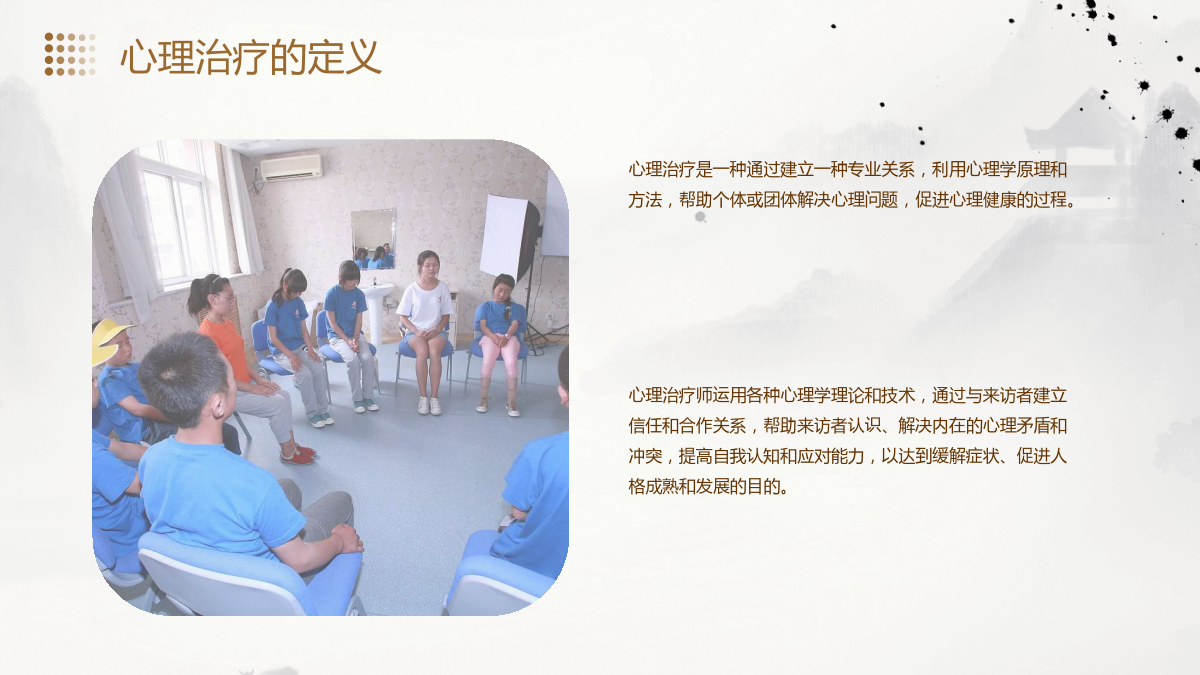 心理治疗的定义

心理治疗是一种通过建立一种专业关系，利用心理学原理和方法，帮助个体或团体解决心理问题，促进心理健康的过程。

心理治疗师运用各种心理学理论和技术，通过与来访者建立信任和合作关系，帮助来访者认识、解决内在的心理矛盾和冲突，提高自我认知和应对能力，以达到缓解症状、促进人格成熟和发展的目的。